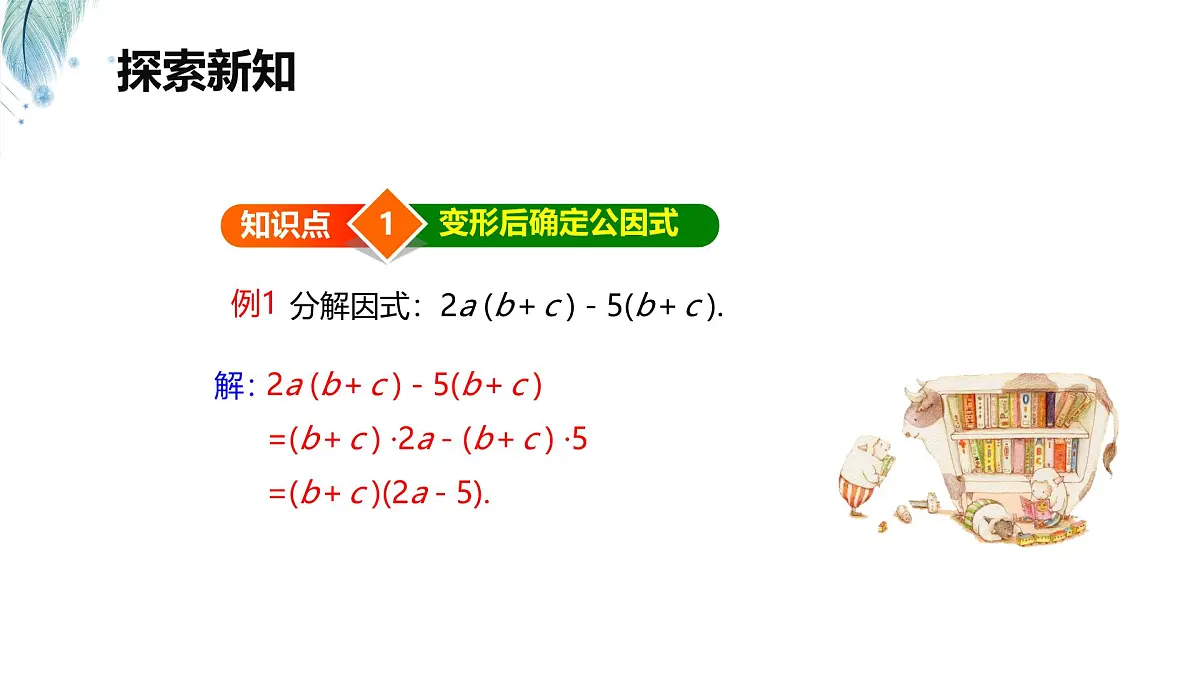 探索新知

知识点 1 变形后确定公因式

例1 分解因式：$2a(b+c)-5(b+c)$.

解：$2a(b+c)-5(b+c)$
$=(b+c)\cdot 2a-(b+c)\cdot 5$
$=(b+c)(2a-5)$.